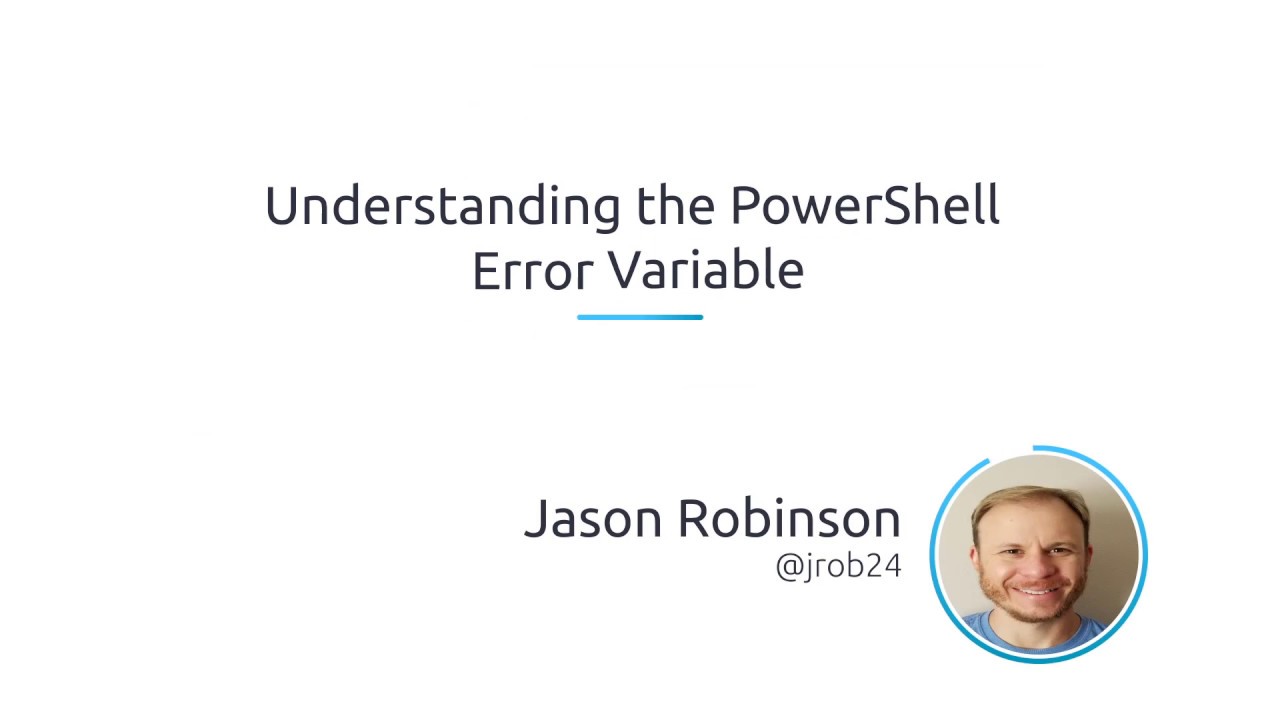 Understanding the PowerShell Error Variable

Jason Robinson
@jrob24